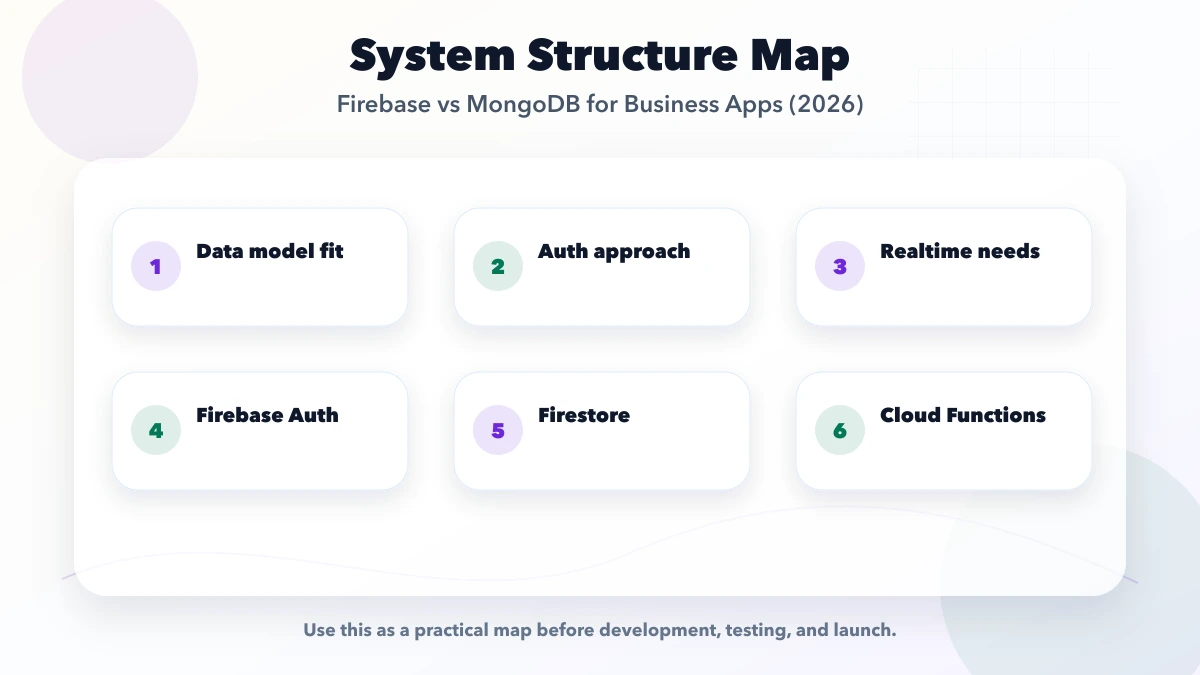 System Structure Map

Firebase vs MongoDB for Business Apps (2026)

1 Data model fit

2 Auth approach

3 Realtime needs

4 Firebase Auth

5 Firestore

6 Cloud Functions

Use this as a practical map before development, testing, and launch.